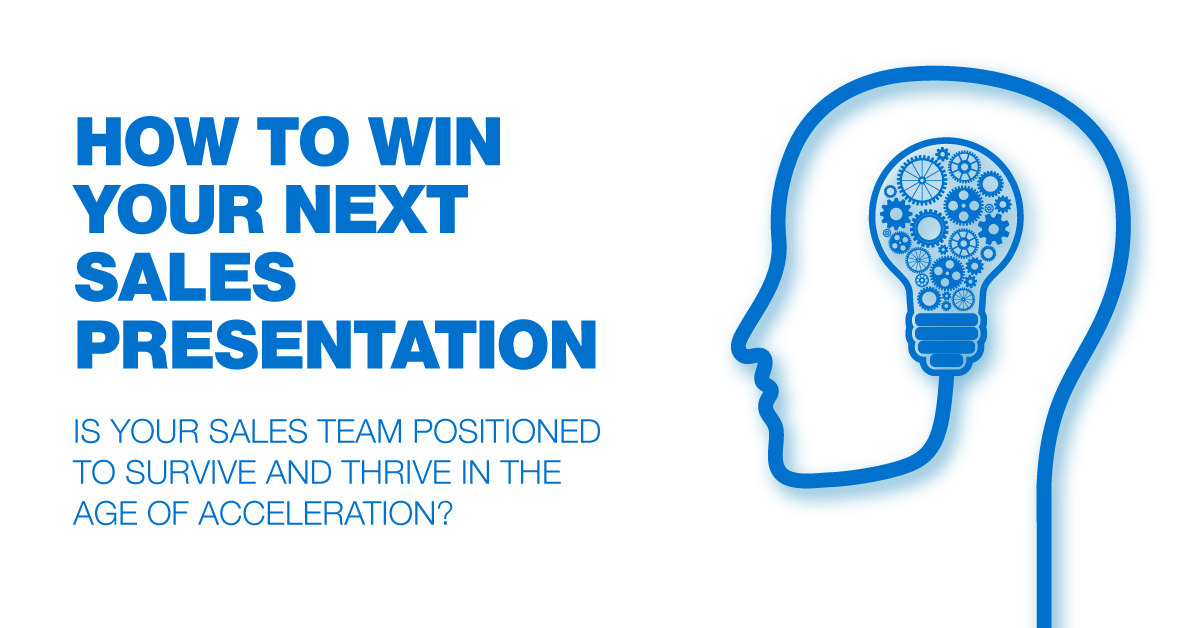 HOW TO WIN YOUR NEXT SALES PRESENTATION

IS YOUR SALES TEAM POSITIONED TO SURVIVE AND THRIVE IN THE AGE OF ACCELERATION?